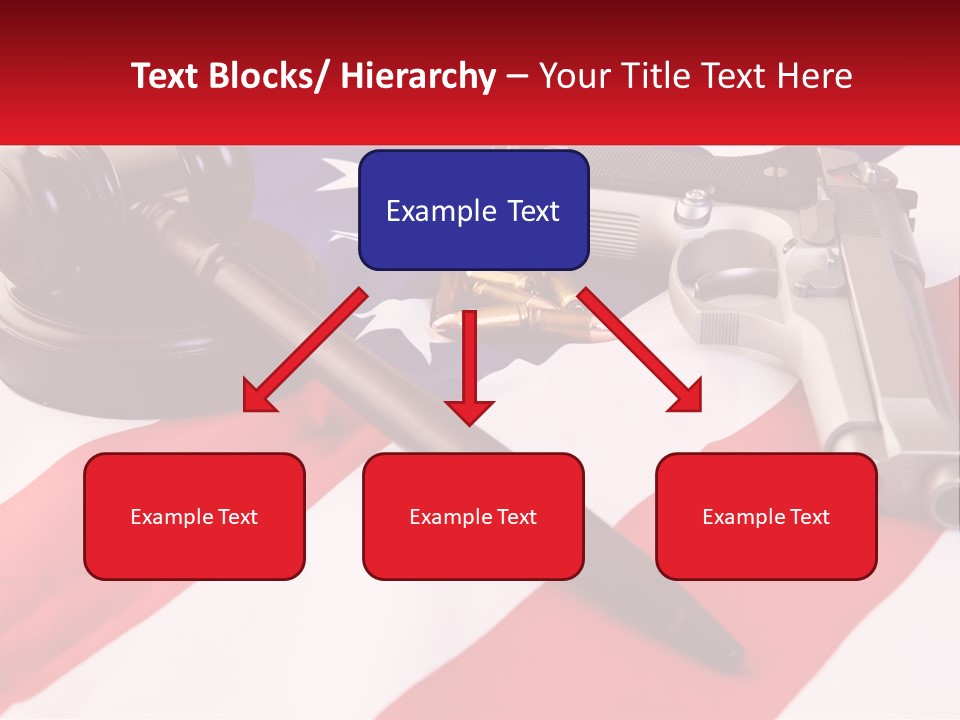 Text Blocks/ Hierarchy – Your Title Text Here

Example Text

Example Text

Example Text

Example Text